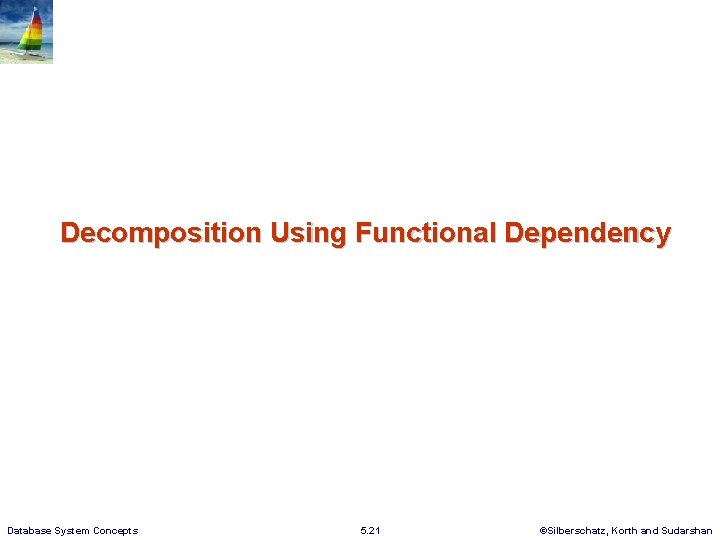 Decomposition Using Functional Dependency

Database System Concepts

5.21

©Silberschatz, Korth and Sudarshan